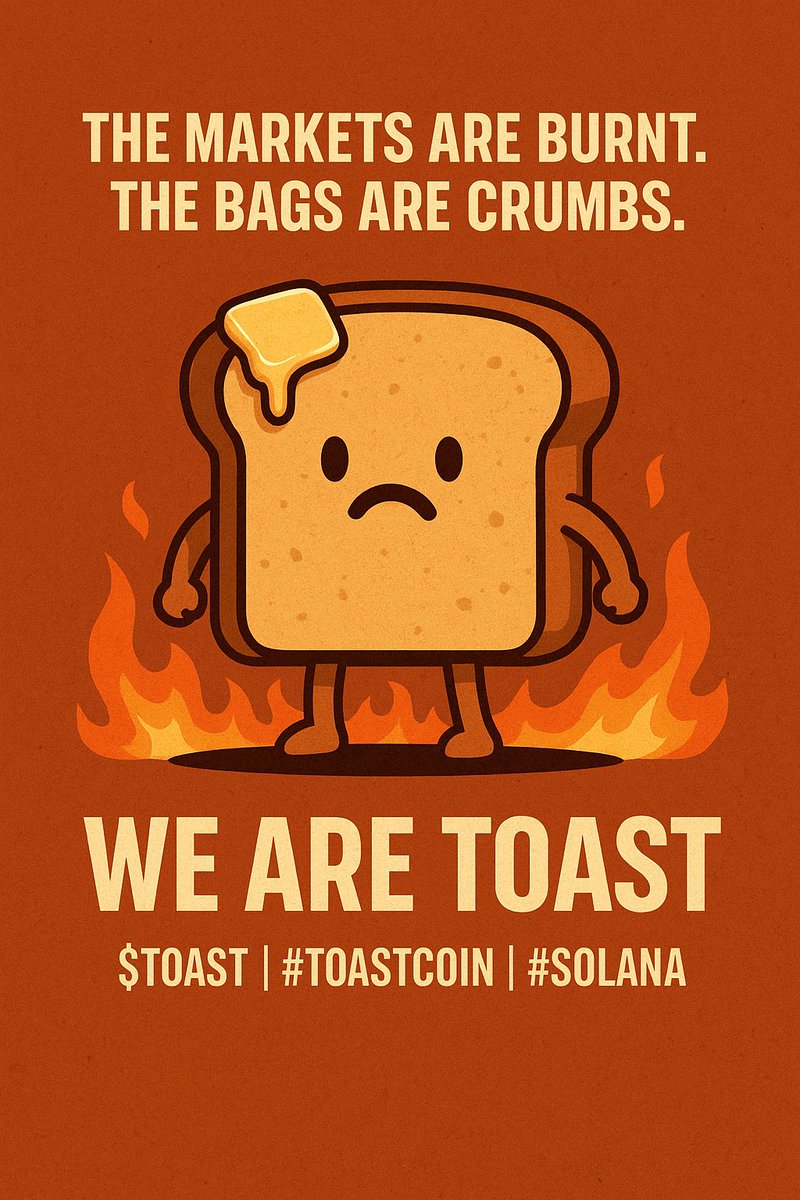 THE MARKETS ARE BURNT.
THE BAGS ARE CRUMBS.

WE ARE TOAST

\$TOAST | #TOASTCOIN | #SOLANA